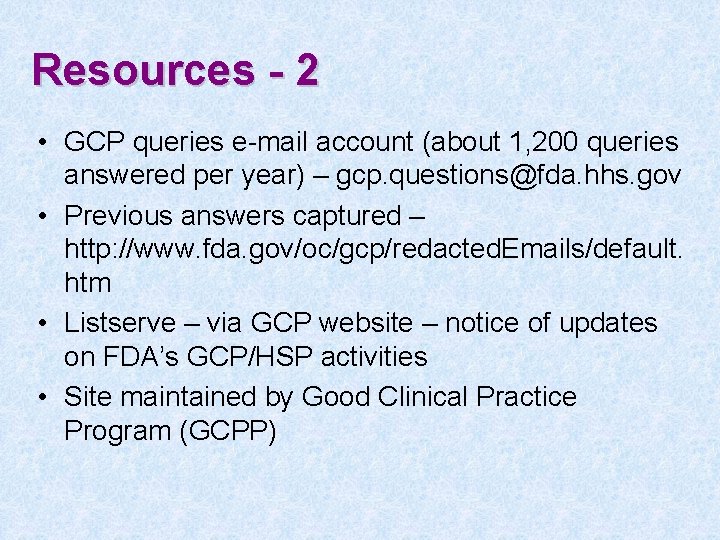 Resources - 2

• GCP queries e-mail account (about 1,200 queries answered per year) – gcp.questions@fda.hhs.gov

• Previous answers captured – http://www.fda.gov/oc/gcp/redactedEmails/default.htm

• Listserve – via GCP website – notice of updates on FDA's GCP/HSP activities

• Site maintained by Good Clinical Practice Program (GCPP)